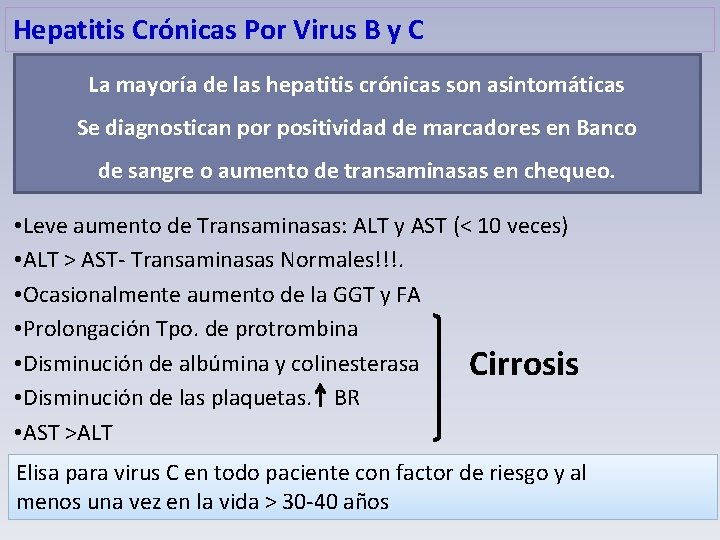 Hepatitis Crónicas Por Virus B y C

La mayoría de las hepatitis crónicas son asintomáticas
Se diagnostican por positividad de marcadores en Banco de sangre o aumento de transaminasas en chequeo.

•Leve aumento de Transaminasas: ALT y AST (< 10 veces)
•ALT > AST- Transaminasas Normales!!!.
•Ocasionalmente aumento de la GGT y FA
•Prolongación Tpo. de protrombina
•Disminución de albúmina y colinesterasa
•Disminución de las plaquetas.↑ BR
•AST >ALT

Cirrosis

Elisa para virus C en todo paciente con factor de riesgo y al menos una vez en la vida > 30-40 años